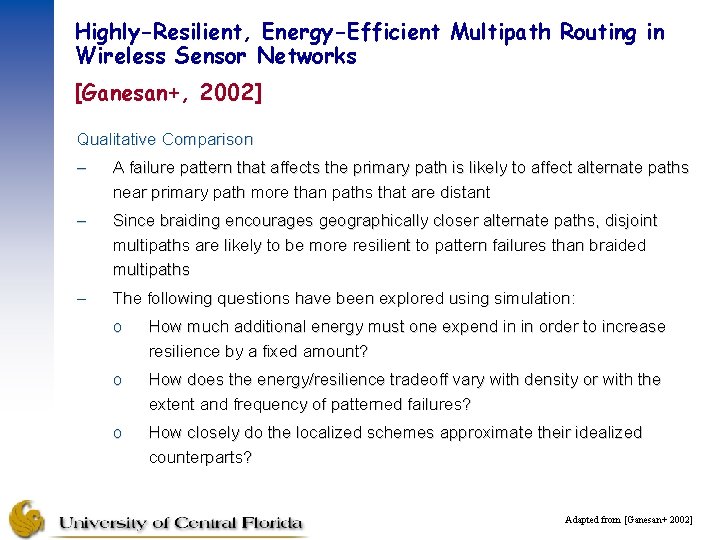 Highly-Resilient, Energy-Efficient Multipath Routing in Wireless Sensor Networks

[Ganesan+, 2002]

Qualitative Comparison

– A failure pattern that affects the primary path is likely to affect alternate paths near primary path more than paths that are distant

– Since braiding encourages geographically closer alternate paths, disjoint multipaths are likely to be more resilient to pattern failures than braided multipaths

– The following questions have been explored using simulation:

o How much additional energy must one expend in in order to increase resilience by a fixed amount?

o How does the energy/resilience tradeoff vary with density or with the extent and frequency of patterned failures?

o How closely do the localized schemes approximate their idealized counterparts?

University of Central Florida

Adapted from [Ganesan+ 2002]